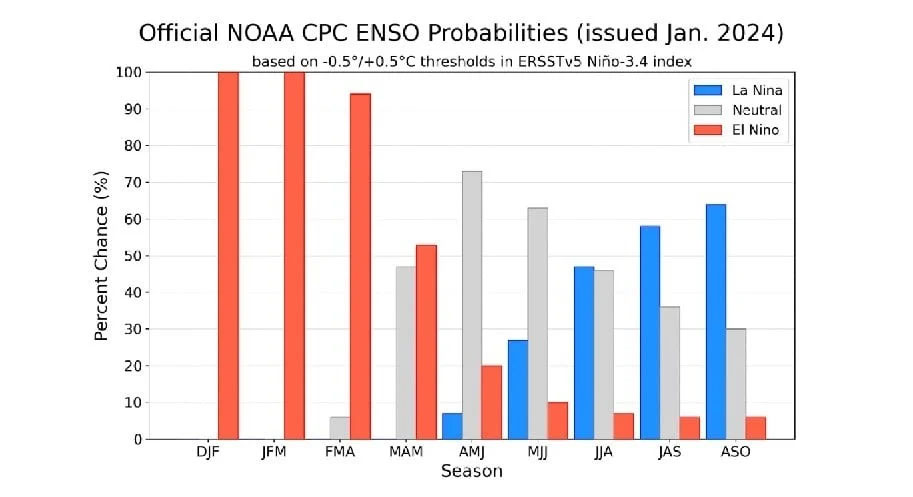 Official NOAA CPC ENSO Probabilities (issued Jan. 2024)

based on -0.5°/+0.5°C thresholds in ERSSTv5 Niño-3.4 index

La Nina
Neutral
El Nino

Percent Chance (%)

100
90
80
70
60
50
40
30
20
10
0

DJF
JFM
FMA
MAM
AMJ
MJJ
JJA
JAS
ASO

Season